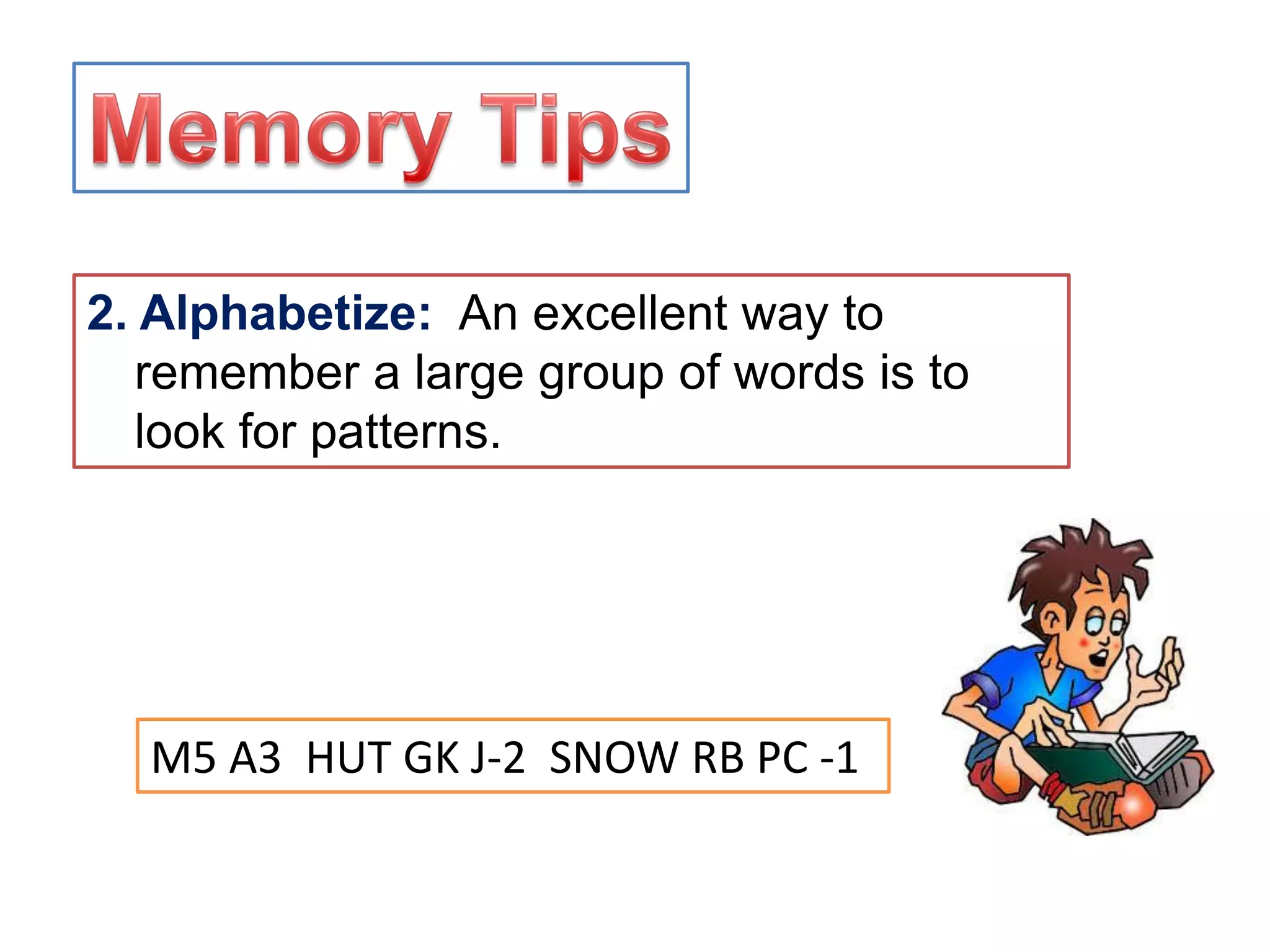 Memory Tips

2. Alphabetize: An excellent way to remember a large group of words is to look for patterns.

M5 A3 HUT GK J-2 SNOW RB PC -1